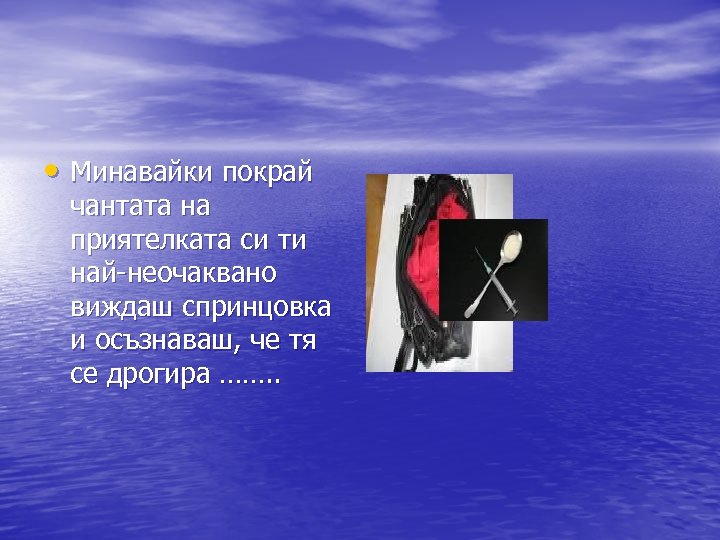 • Минавайки покрай чантата на приятелката си ти най-неочаквано виждаш спринцовка и осъзнаваш, че тя се дрогира ……..